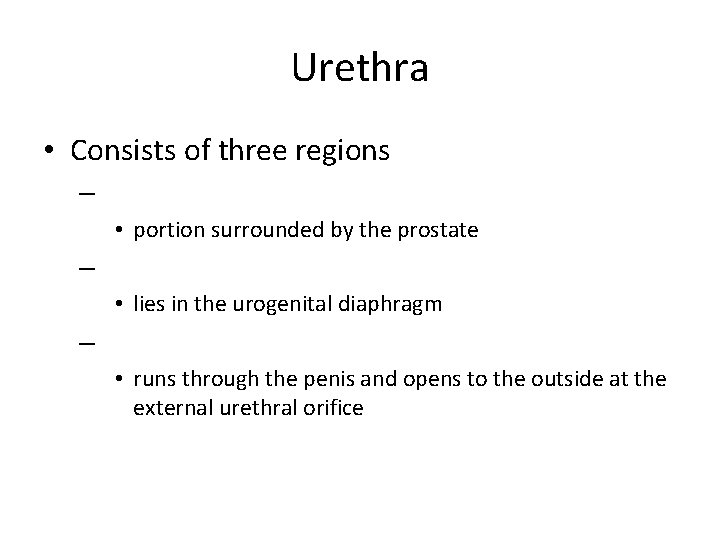 Urethra

• Consists of three regions

–

• portion surrounded by the prostate

–

• lies in the urogenital diaphragm

–

• runs through the penis and opens to the outside at the external urethral orifice